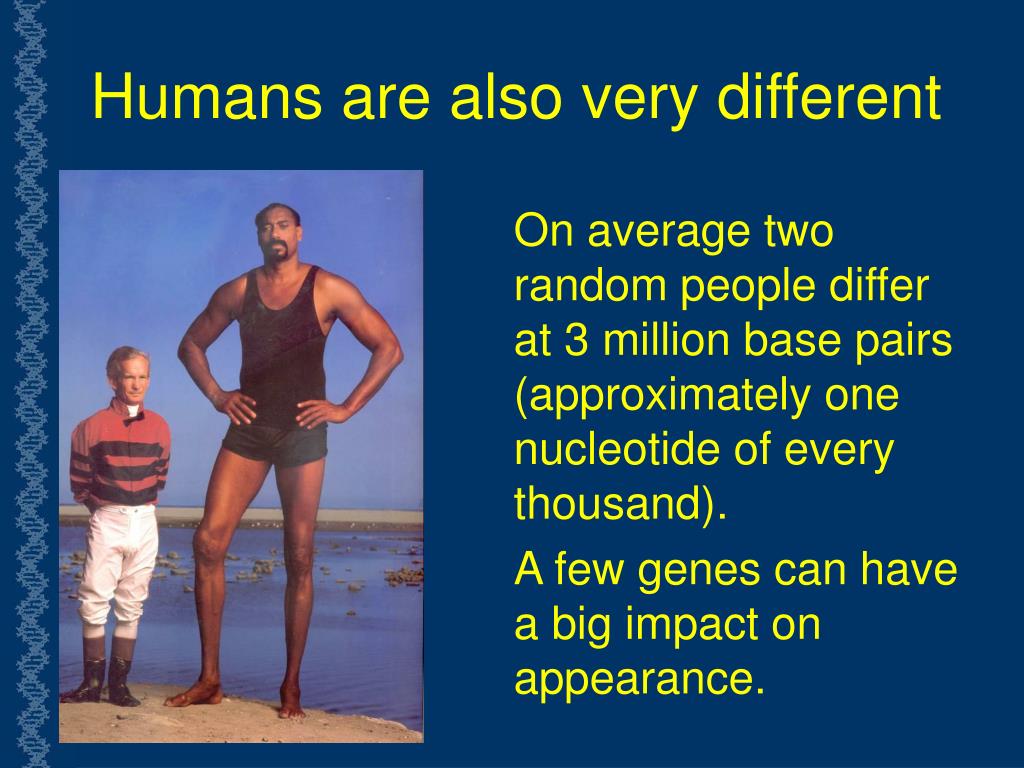 Humans are also very different

On average two random people differ at 3 million base pairs (approximately one nucleotide of every thousand).

A few genes can have a big impact on appearance.